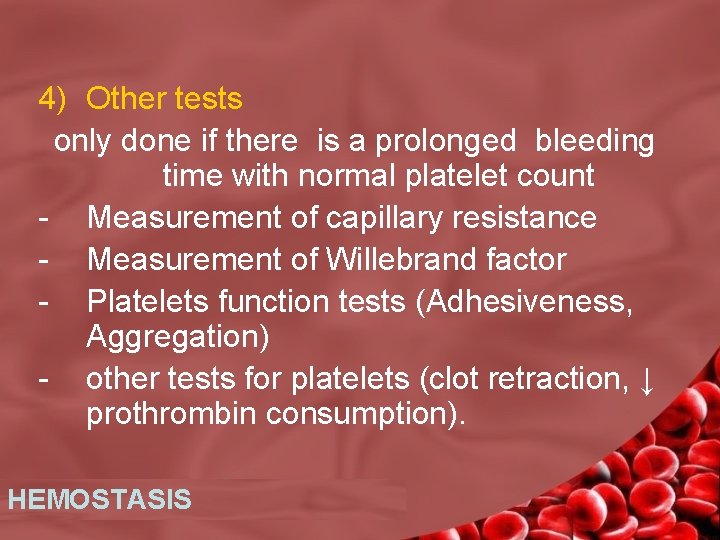 4) Other tests

only done if there is a prolonged bleeding time with normal platelet count

- Measurement of capillary resistance
- Measurement of Willebrand factor
- Platelets function tests (Adhesiveness, Aggregation)
- other tests for platelets (clot retraction, ↓ prothrombin consumption).

HEMOSTASIS